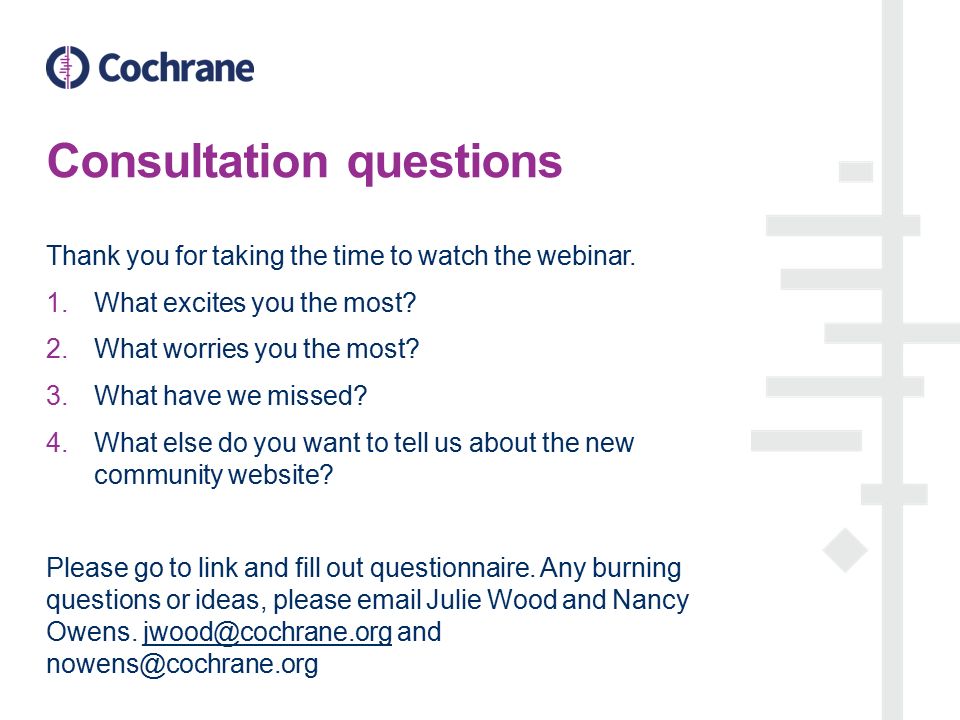 Cochrane

Consultation questions

Thank you for taking the time to watch the webinar.

1. What excites you the most?
2. What worries you the most?
3. What have we missed?
4. What else do you want to tell us about the new community website?

Please go to link and fill out questionnaire. Any burning questions or ideas, please email Julie Wood and Nancy Owens. jwood@cochrane.org and nowens@cochrane.org